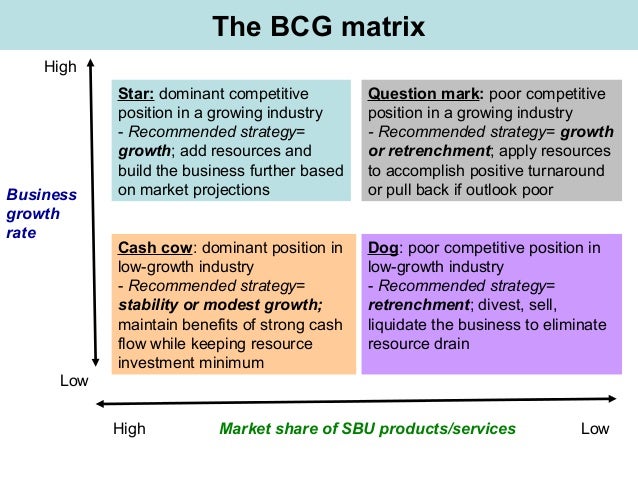 The BCG matrix

High

Business growth rate

Low

Star: dominant competitive position in a growing industry - Recommended strategy= growth; add resources and build the business further based on market projections

Question mark: poor competitive position in a growing industry - Recommended strategy= growth or retrenchment; apply resources to accomplish positive turnaround or pull back if outlook poor

Cash cow: dominant position in low-growth industry - Recommended strategy= stability or modest growth; maintain benefits of strong cash flow while keeping resource investment minimum

Dog: poor competitive position in low-growth industry - Recommended strategy= retrenchment; divest, sell, liquidate the business to eliminate resource drain

High Market share of SBU products/services Low